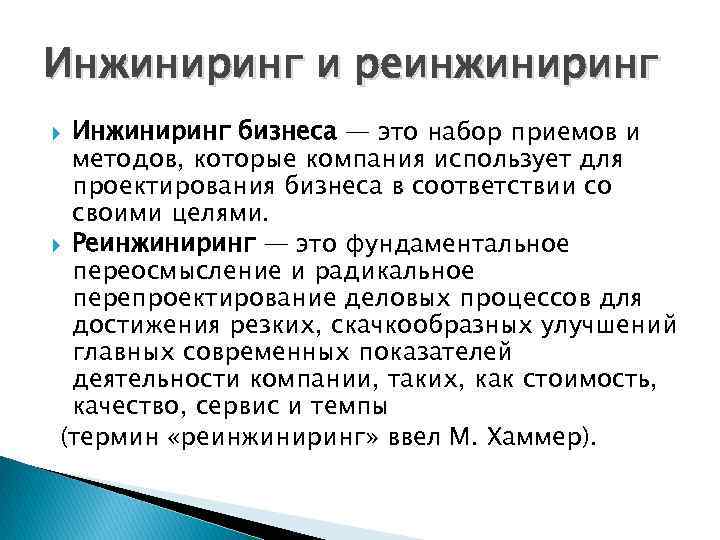 Инжиниринг и реинжиниринг

Инжиниринг бизнеса — это набор приемов и методов, которые компания использует для проектирования бизнеса в соответствии со своими целями.

Реинжиниринг — это фундаментальное переосмысление и радикальное перепроектирование деловых процессов для достижения резких, скачкообразных улучшений главных современных показателей деятельности компании, таких, как стоимость, качество, сервис и темпы

(термин «реинжиниринг» ввел М. Хаммер).